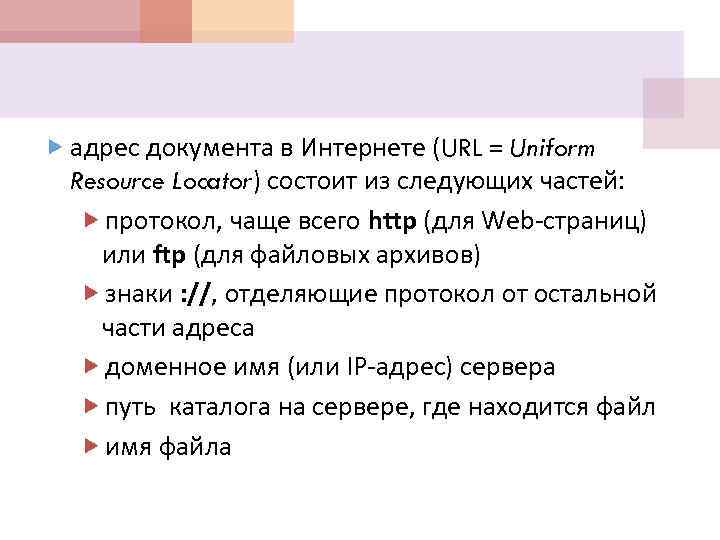 адрес документа в Интернете (URL = Uniform Resource Locator) состоит из следующих частей:

протокол, чаще всего http (для Web-страниц) или ftp (для файловых архивов)

знаки ://, отделяющие протокол от остальной части адреса

доменное имя (или IP-адрес) сервера

путь каталога на сервере, где находится файл

имя файла